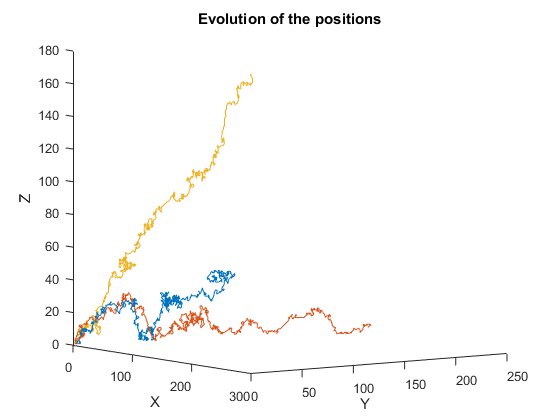 Evolution of the positions

180
160
140
120
100
80
60
40
20
0

Z

0
100
200
300
X

0
50
100
150
200
250
Y